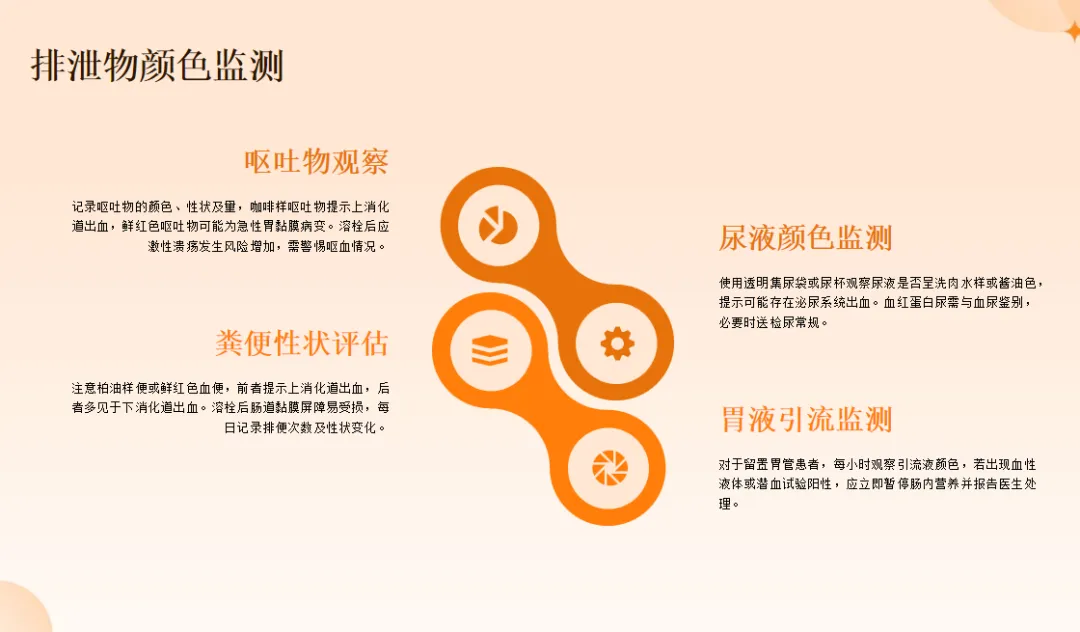 排泄物颜色监测

呕吐物观察

记录呕吐物的颜色、性状及量，咖啡样呕吐物提示上消化道出血，鲜红色呕吐物可能为急性胃黏膜病变。溶栓后应激性溃疡发生风险增加，需警惕呕血情况。

粪便性状评估

注意柏油样便或鲜红色血便，前者提示上消化道出血，后者多见于下消化道出血。溶栓后肠道黏膜屏障易受损，每日记录排便次数及性状变化。

尿液颜色监测

使用透明集尿袋或尿杯观察尿液是否呈洗肉水样或酱油色，提示可能存在泌尿系统出血。血红蛋白尿需与血尿鉴别，必要时送检尿常规。

胃液引流监测

对于留置胃管患者，每小时观察引流液颜色，若出现血性液体或潜血试验阳性，应立即暂停肠内营养并报告医生处理。